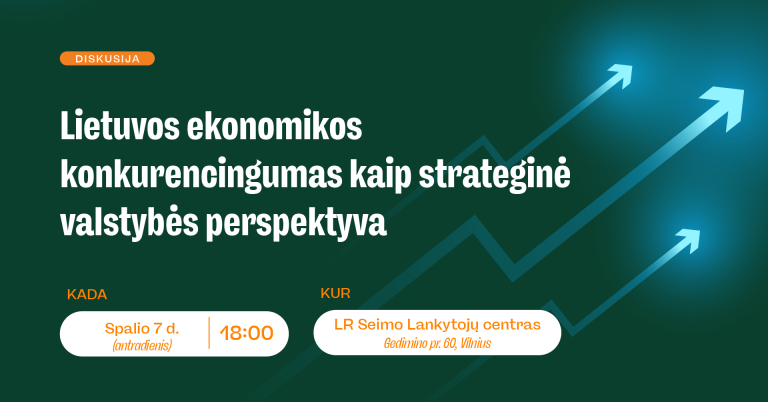 DISKUSIJA

Lietuvos ekonomikos konkurencingumas kaip strateginė valstybės perspektyva

KADA

Spalio 7 d.
(antradienis)

18:00

KUR

LR Seimo Lankytojų centras
Gedimino pr. 60, Vilnius